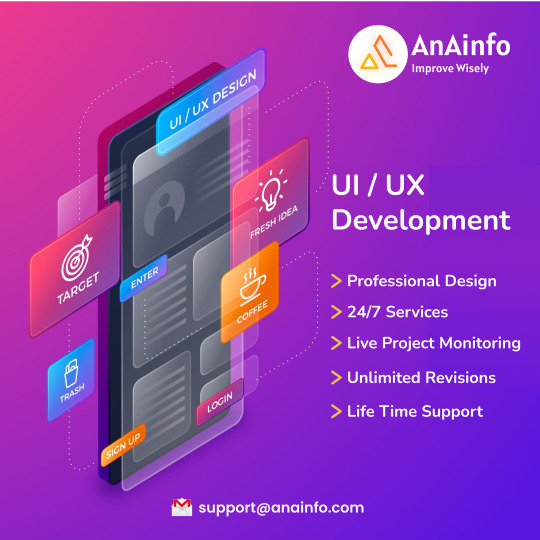 AnAinfo
Improve Wisely

UI / UX DESIGN

FRESH IDEA

TARGET

ENTER

COFFEE

TRASH

LOGIN

SIGN UP

UI / UX
Development

Professional Design
24/7 Services
Live Project Monitoring
Unlimited Revisions
Life Time Support

support@anainfo.com